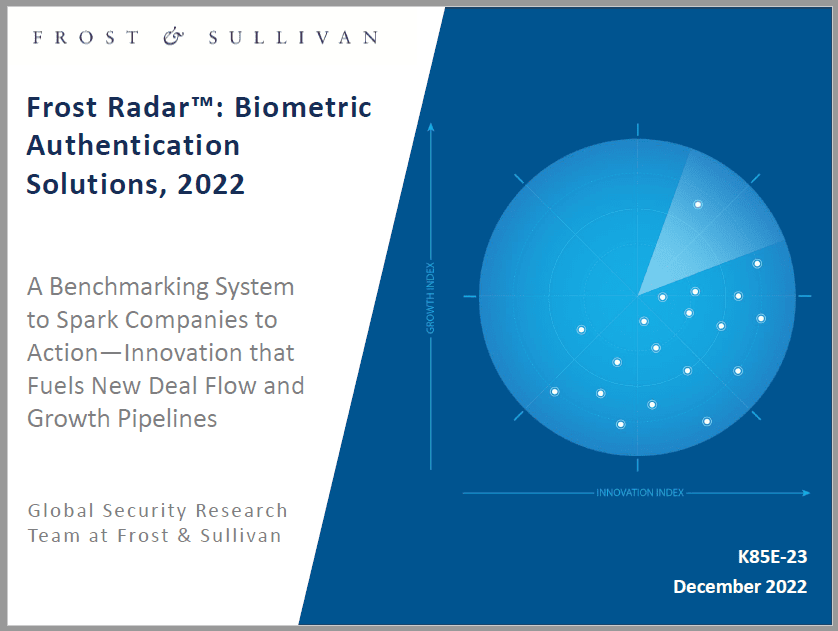 FROST & SULLIVAN

Frost Radar™: Biometric Authentication Solutions, 2022

A Benchmarking System to Spark Companies to Action—Innovation that Fuels New Deal Flow and Growth Pipelines

Global Security Research Team at Frost & Sullivan

GROWTH INDEX

INNOVATION INDEX

K85E-23
December 2022